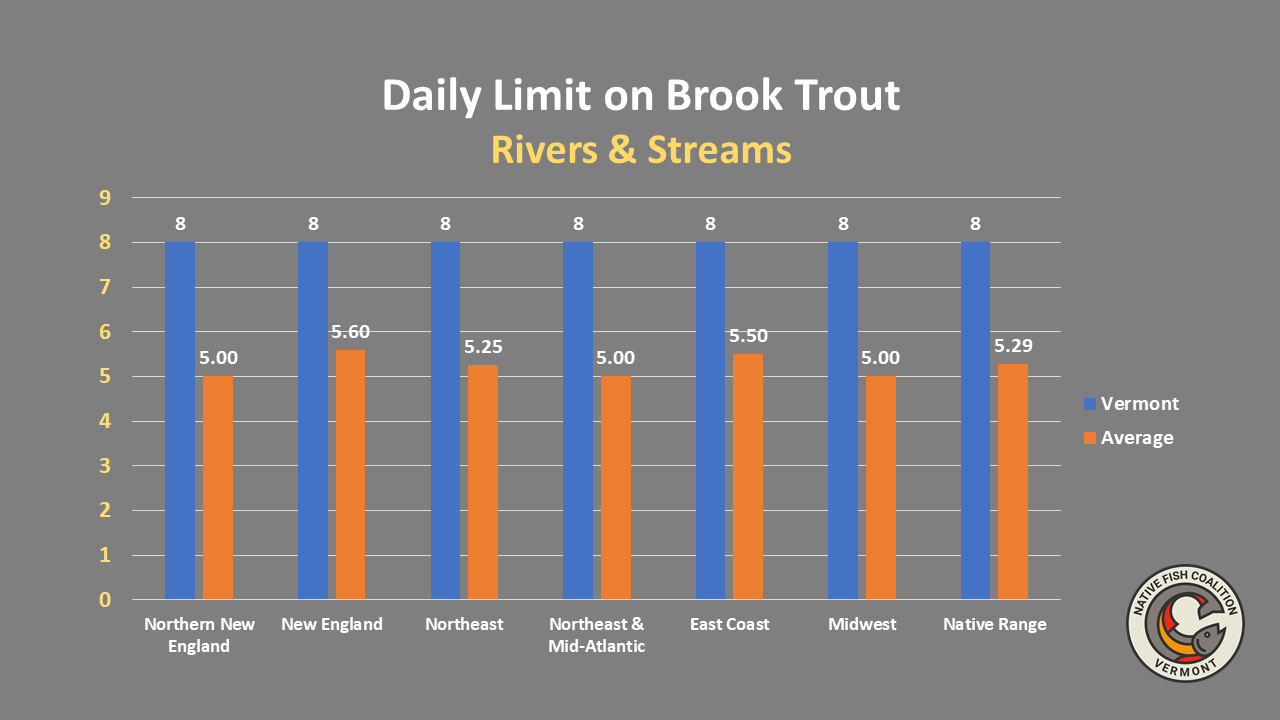 Daily Limit on Brook Trout
Rivers & Streams

9
8
7
6
5
4
3
2
1
0

8 5.00
8 5.60
8 5.25
8 5.00
8 5.50
8 5.00
8 5.29

Northern New England
New England
Northeast
Northeast & Mid-Atlantic
East Coast
Midwest
Native Range

Vermont
Average

NATIVE FISH COALITION
VERMONT